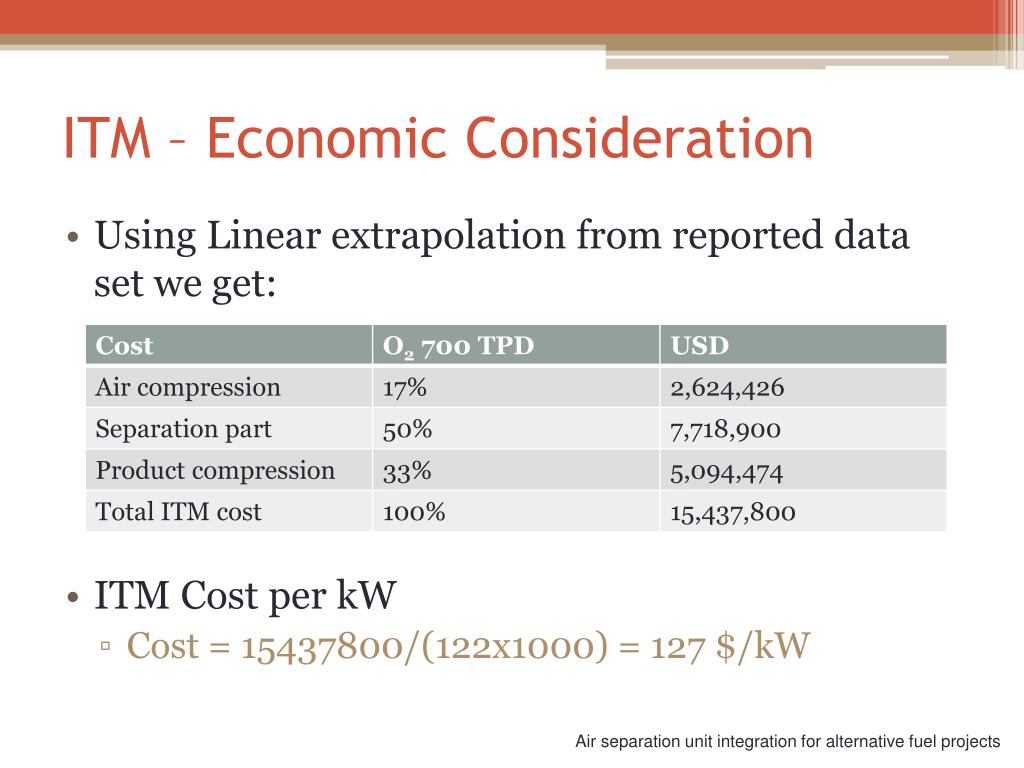 ITM – Economic Consideration

• Using Linear extrapolation from reported data set we get:

| Cost | $O_2$ 700 TPD | USD |
|---|---|---|
| Air compression | 17% | 2,624,426 |
| Separation part | 50% | 7,718,900 |
| Product compression | 33% | 5,094,474 |
| Total ITM cost | 100% | 15,437,800 |

• ITM Cost per kW
  ▫ Cost = 15437800/(122x1000) = 127 $/kW

Air separation unit integration for alternative fuel projects